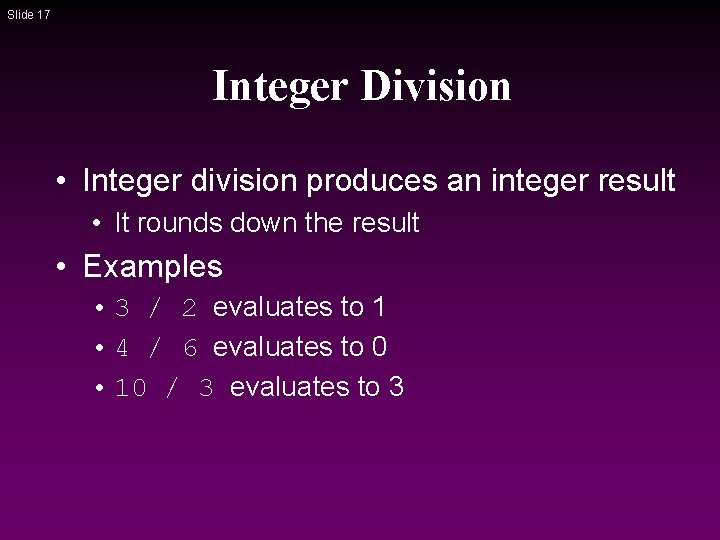 Slide 17

Integer Division

• Integer division produces an integer result
  • It rounds down the result
• Examples
  • 3 / 2 evaluates to 1
  • 4 / 6 evaluates to 0
  • 10 / 3 evaluates to 3